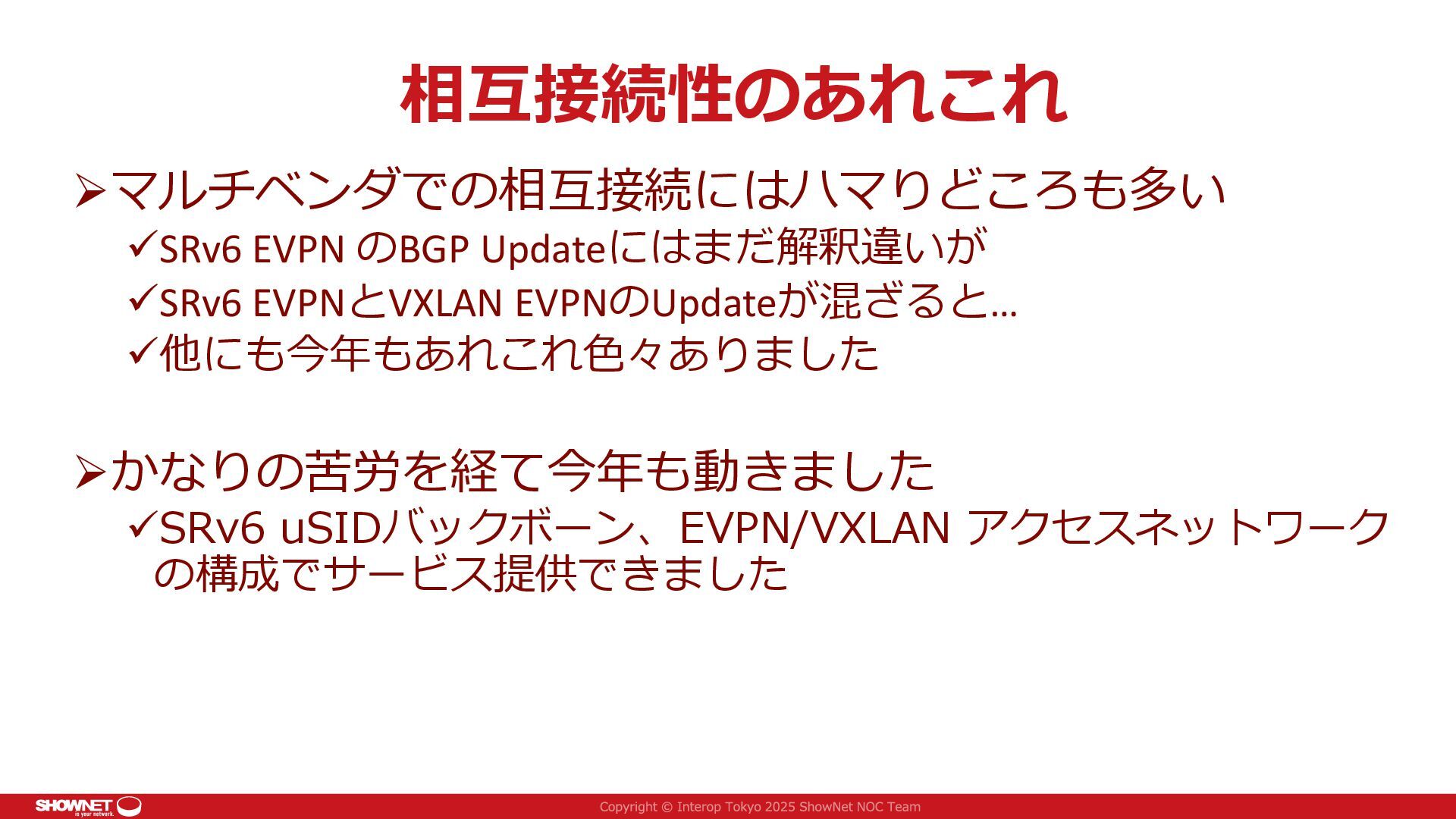 相互接続性のあれこれ

➢マルチベンダでの相互接続にはハマりどころも多い
✓SRv6 EVPN のBGP Updateにはまだ解釈違いが
✓SRv6 EVPNとVXLAN EVPNのUpdateが混ざると…
✓他にも今年もあれこれ色々ありました

➢かなりの苦労を経て今年も動きました
✓SRv6 uSIDバックボーン、EVPN/VXLAN アクセスネットワークの構成でサービス提供できました

SHOWNET is your network.
Copyright © Interop Tokyo 2025 ShowNet NOC Team